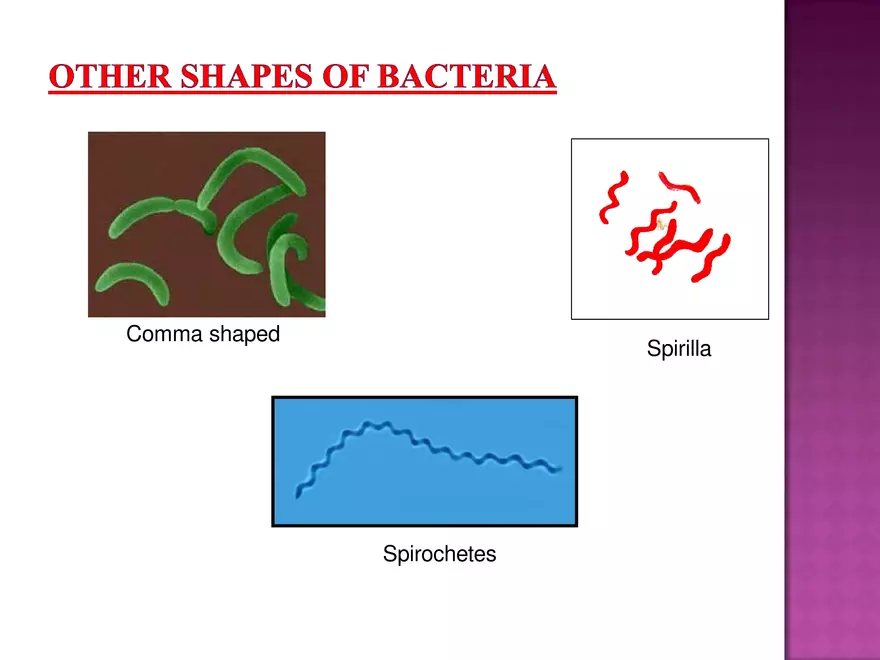 OTHER SHAPES OF BACTERIA

Comma shaped

Spirilla

Spirochetes